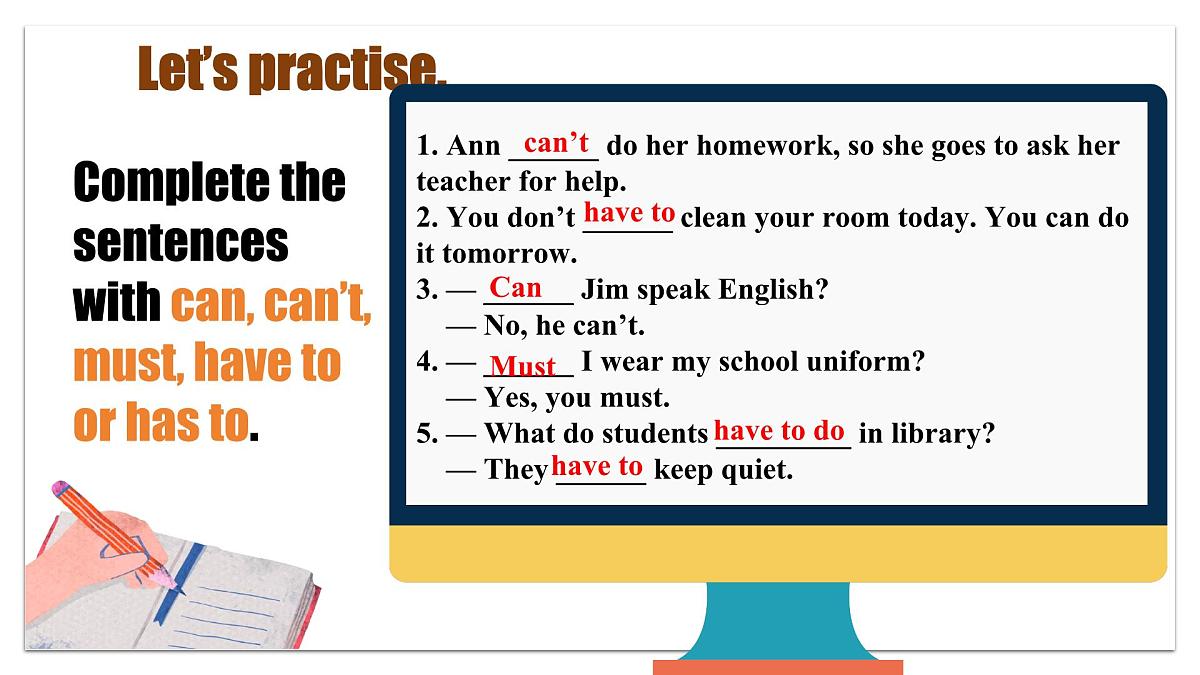 Let's practise.

Complete the sentences with can, can't, must, have to or has to.

1. Ann can't do her homework, so she goes to ask her teacher for help.
2. You don't have to clean your room today. You can do it tomorrow.
3. — Can Jim speak English?
— No, he can't.
4. — Must I wear my school uniform?
— Yes, you must.
5. — What do students have to do in library?
— They have to keep quiet.